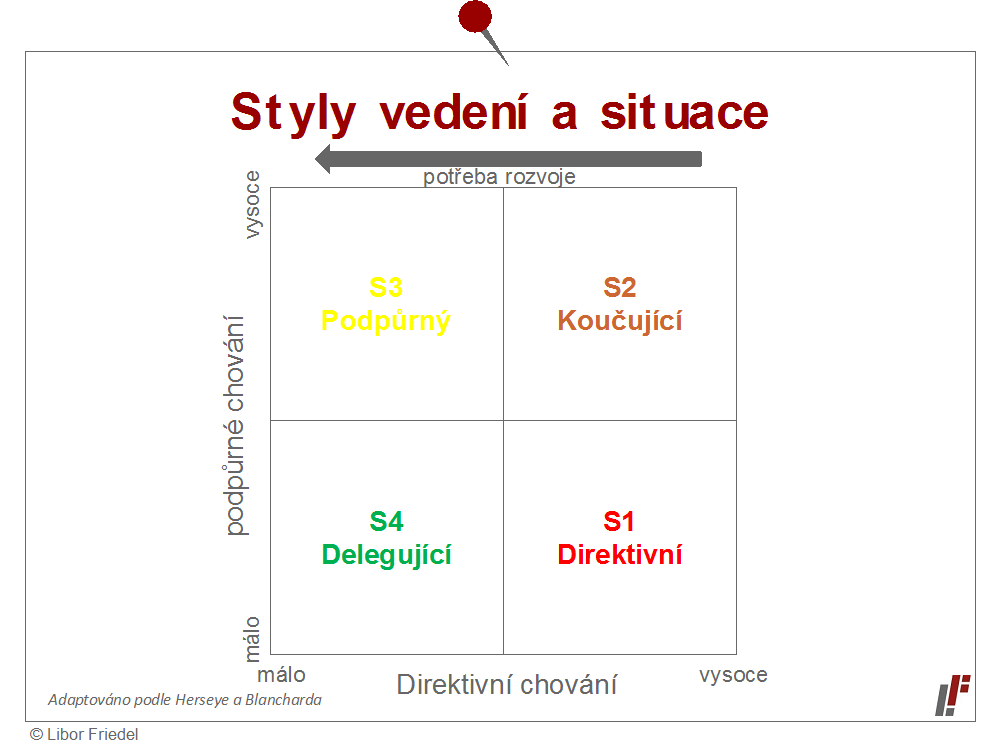 Styly vedení a situace

potřeba rozvoje

vysoce

podpůrné chování

málo

S3
Podpůrný

S2
Koučující

S4
Delegující

S1
Direktivní

málo

Direktivní chování

vysoce

Adaptováno podle Herseye a Blancharda

© Libor Friedel